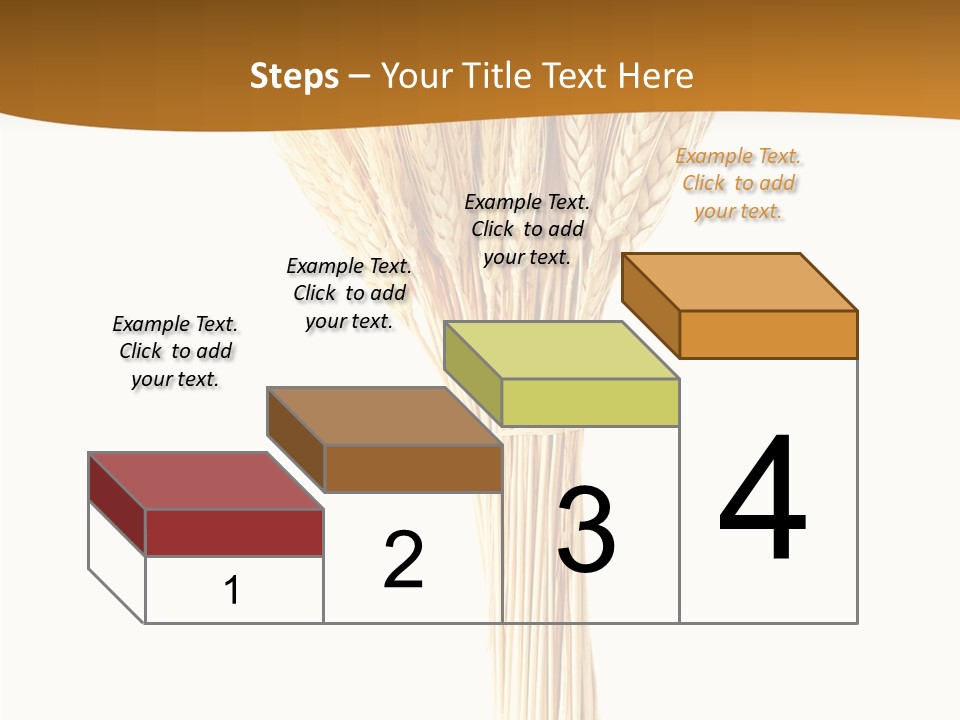 Steps – Your Title Text Here

Example Text. Click to add your text.

Example Text. Click to add your text.

Example Text. Click to add your text.

Example Text. Click to add your text.

1

2

3

4